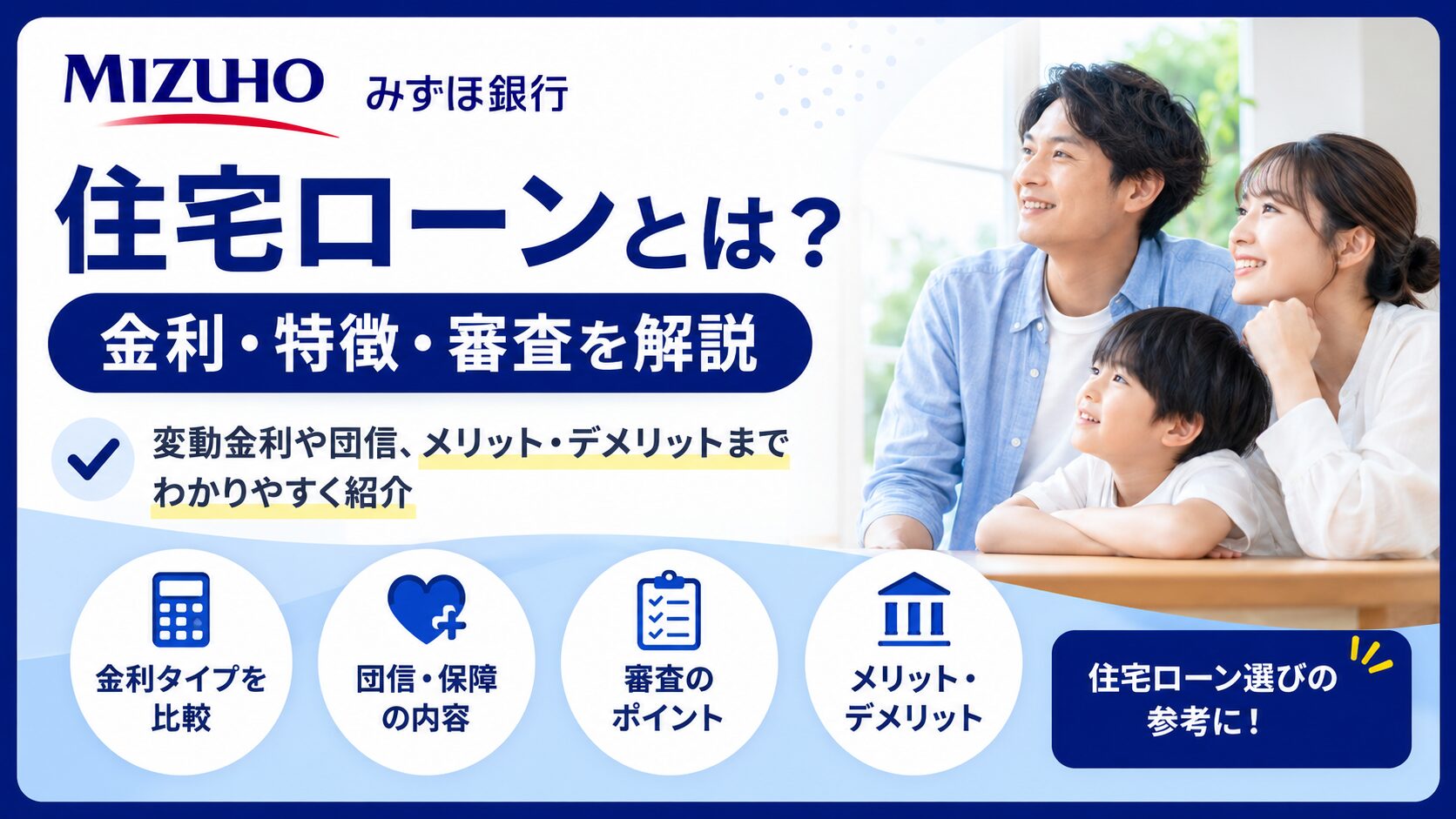 MIZUHO みずほ銀行

住宅ローンとは？

金利・特徴・審査を解説

変動金利や団信、メリット・デメリットまでわかりやすく紹介

金利タイプを比較

団信・保障の内容

審査のポイント

メリット・デメリット

住宅ローン選びの参考に！